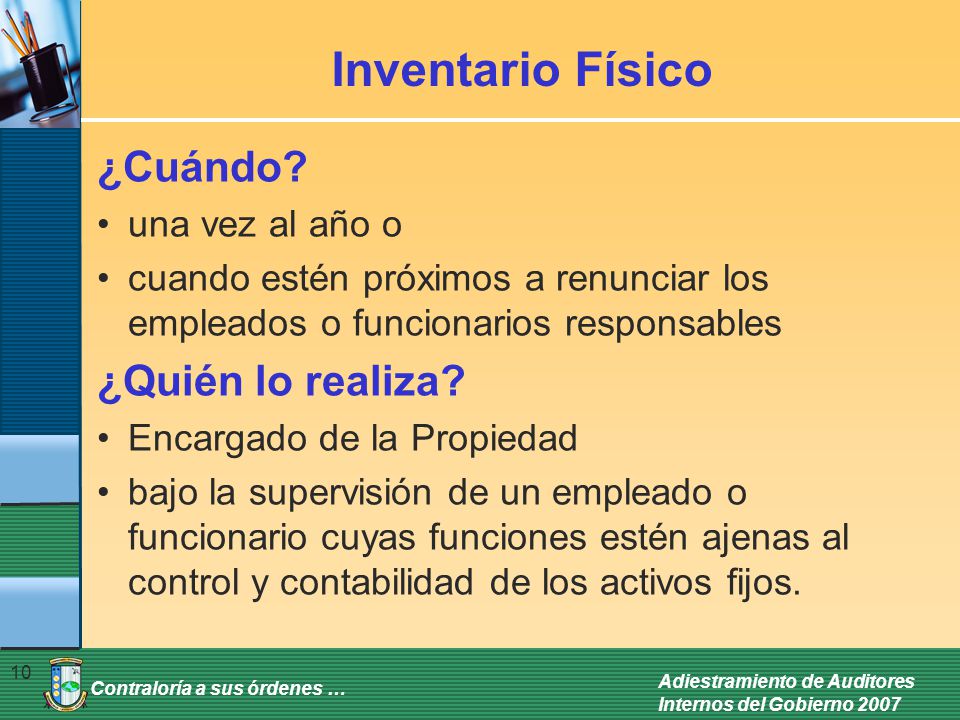 Inventario Físico

¿Cuándo?

• una vez al año o
• cuando estén próximos a renunciar los empleados o funcionarios responsables

¿Quién lo realiza?

• Encargado de la Propiedad
• bajo la supervisión de un empleado o funcionario cuyas funciones estén ajenas al control y contabilidad de los activos fijos.

10

Contraloría a sus órdenes …

Adiestramiento de Auditores Internos del Gobierno 2007